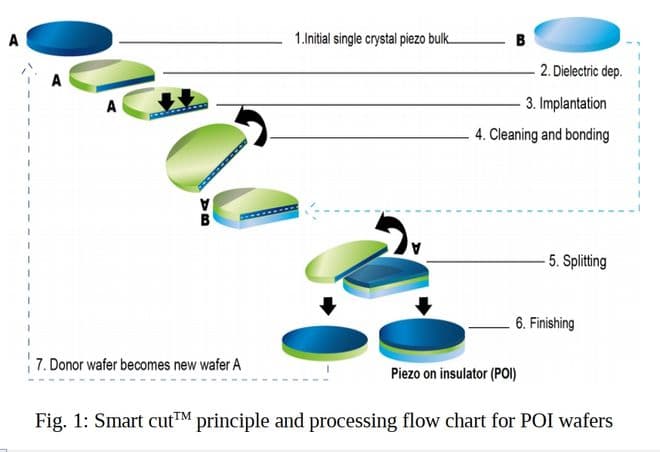 A

1.Initial single crystal piezo bulk

B

A

2. Dielectric dep.

A

3. Implantation

4. Cleaning and bonding

A

B

A

5. Splitting

6. Finishing

7. Donor wafer becomes new wafer A

Piezo on insulator (POI)

Fig. 1: Smart cut$^{TM}$ principle and processing flow chart for POI wafers